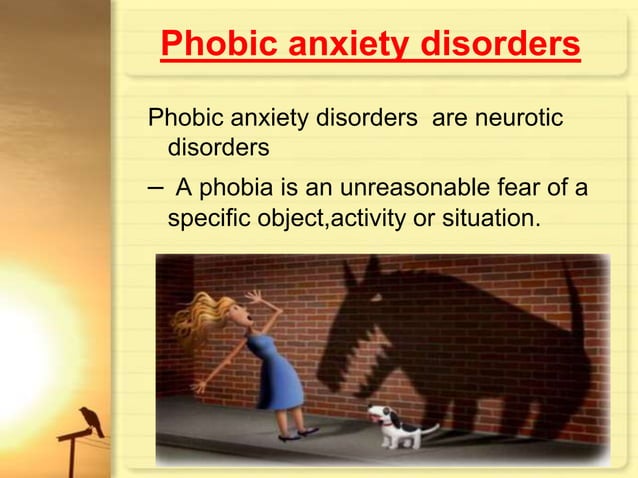 Phobic anxiety disorders

Phobic anxiety disorders are neurotic disorders

– A phobia is an unreasonable fear of a specific object,activity or situation.